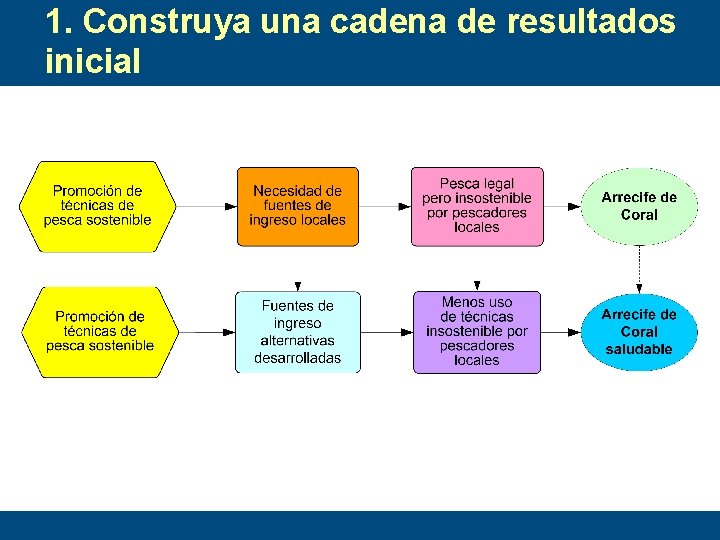 1. Construya una cadena de resultados inicial

Promoción de técnicas de pesca sostenible

Necesidad de fuentes de ingreso locales

Pesca legal pero insostenible por pescadores locales

Arrecife de Coral

Promoción de técnicas de pesca sostenible

Fuentes de ingreso alternativas desarrolladas

Menos uso de técnicas insostenible por pescadores locales

Arrecife de Coral saludable